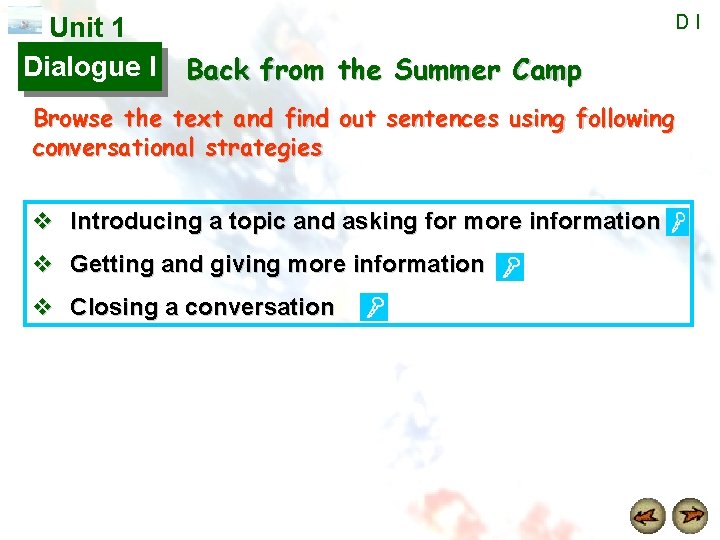 Unit 1

D I

Dialogue I Back from the Summer Camp

Browse the text and find out sentences using following conversational strategies

❖ Introducing a topic and asking for more information
❖ Getting and giving more information
❖ Closing a conversation